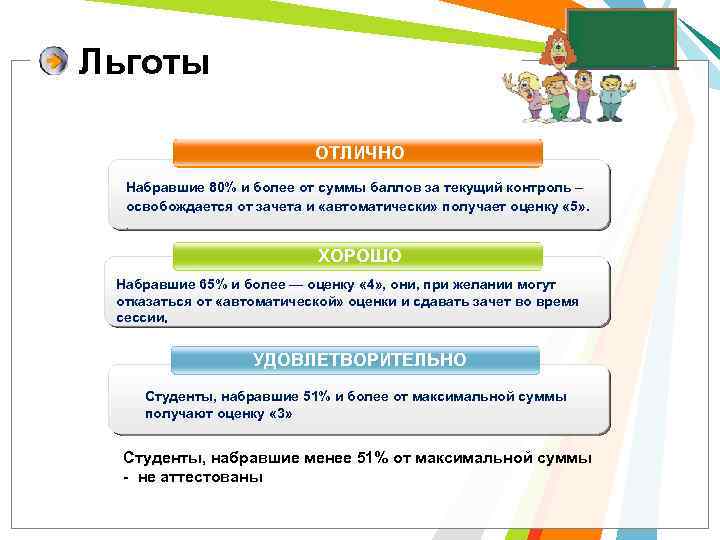 Льготы

ОТЛИЧНО

Набравшие 80% и более от суммы баллов за текущий контроль – освобождается от зачета и «автоматически» получает оценку «5».

ХОРОШО

Набравшие 65% и более — оценку «4», они, при желании могут отказаться от «автоматической» оценки и сдавать зачет во время сессии.

УДОВЛЕТВОРИТЕЛЬНО

Студенты, набравшие 51% и более от максимальной суммы получают оценку «3»

Студенты, набравшие менее 51% от максимальной суммы - не аттестованы